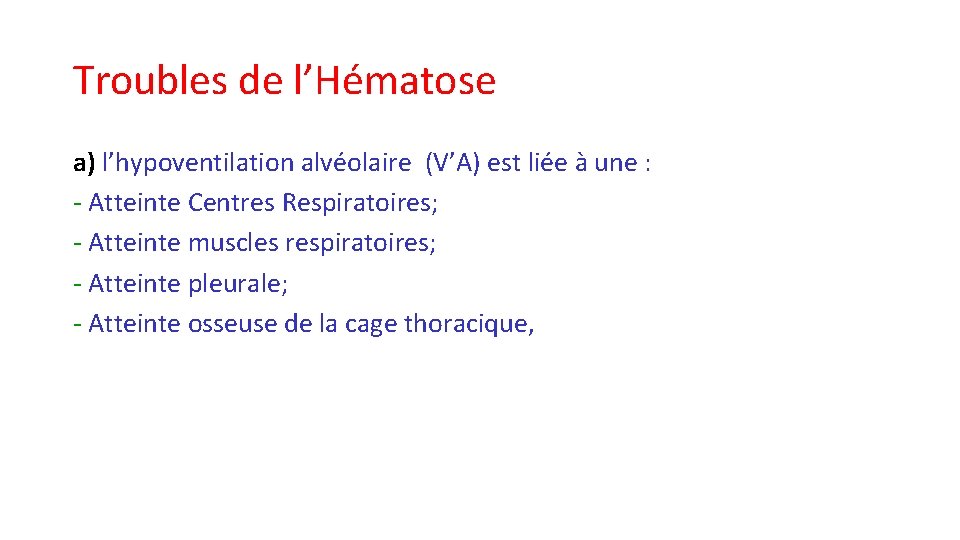 Troubles de l’Hématose

a) l’hypoventilation alvéolaire (V’A) est liée à une :
- Atteinte Centres Respiratoires;
- Atteinte muscles respiratoires;
- Atteinte pleurale;
- Atteinte osseuse de la cage thoracique,